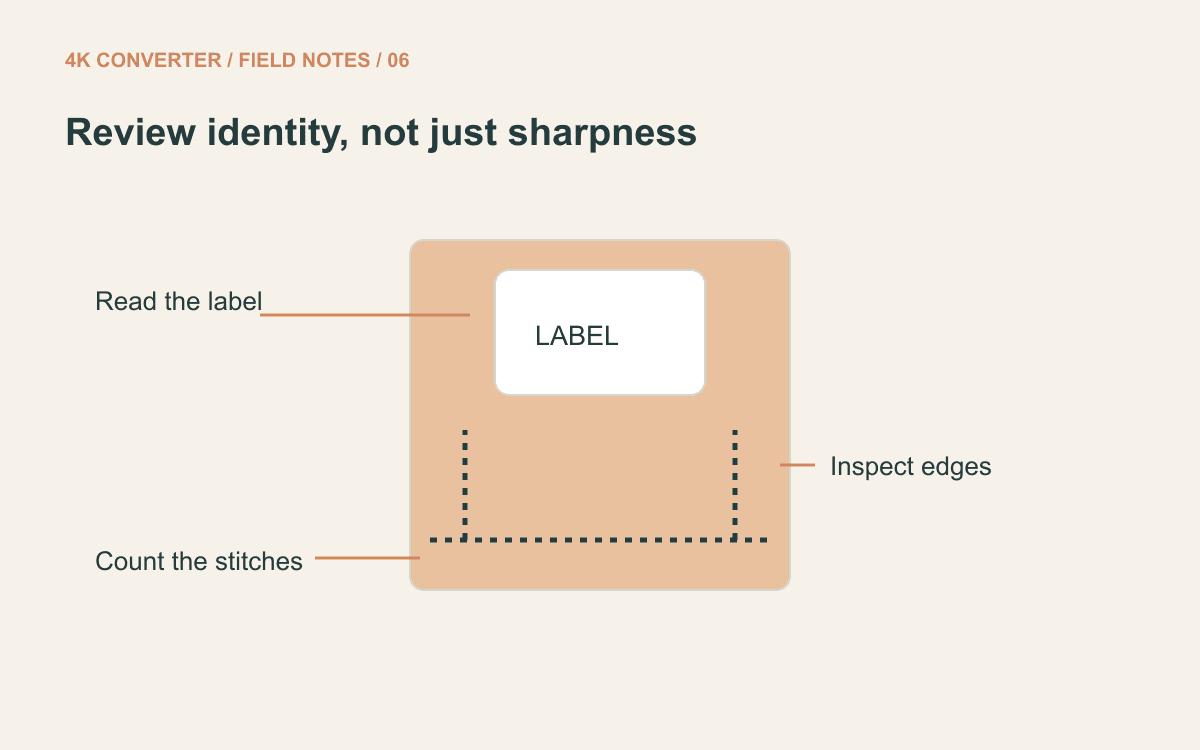 4K CONVERTER / FIELD NOTES / 06

Review identity, not just sharpness

Read the label

LABEL

Inspect edges

Count the stitches